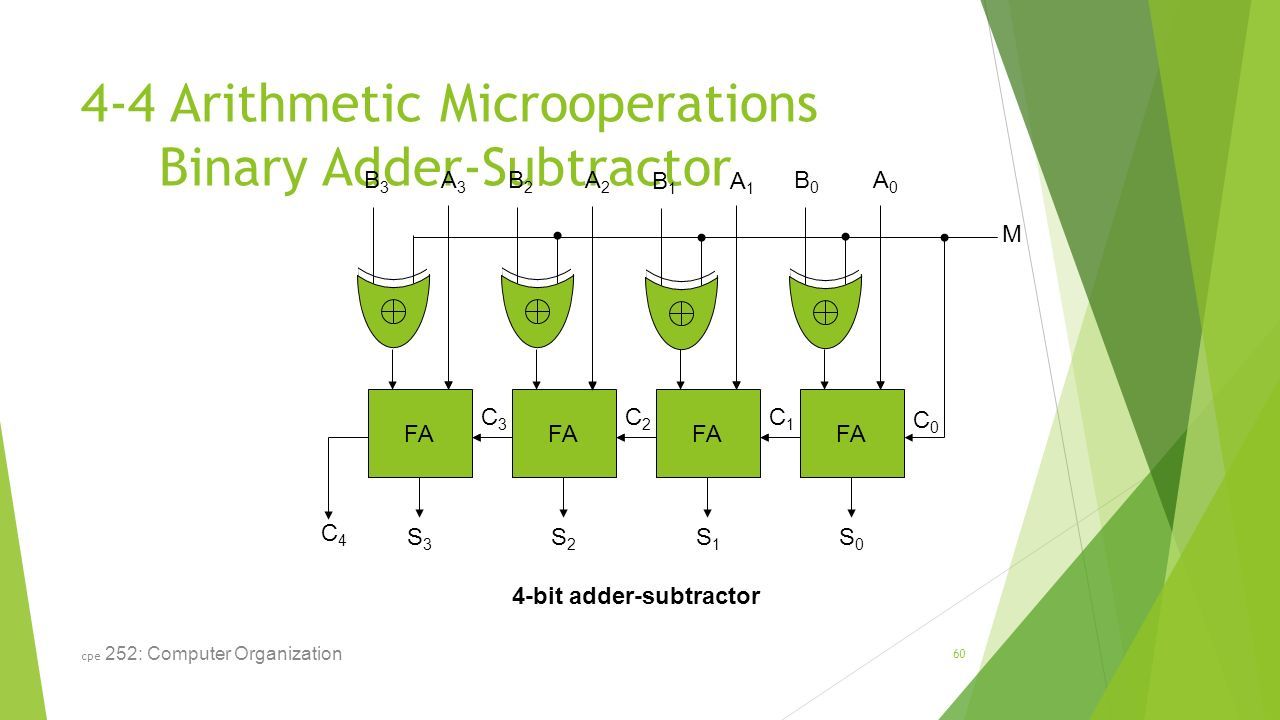 4-4 Arithmetic Microoperations
Binary Adder-Subtractor

$B_3$ $A_3$ $B_2$ $A_2$ $B_1$ $A_1$ $B_0$ $A_0$

M

$\oplus$ $\oplus$ $\oplus$ $\oplus$

FA $C_3$ FA $C_2$ FA $C_1$ FA $C_0$

$C_4$ $S_3$ $S_2$ $S_1$ $S_0$

4-bit adder-subtractor

cpe 252: Computer Organization

60